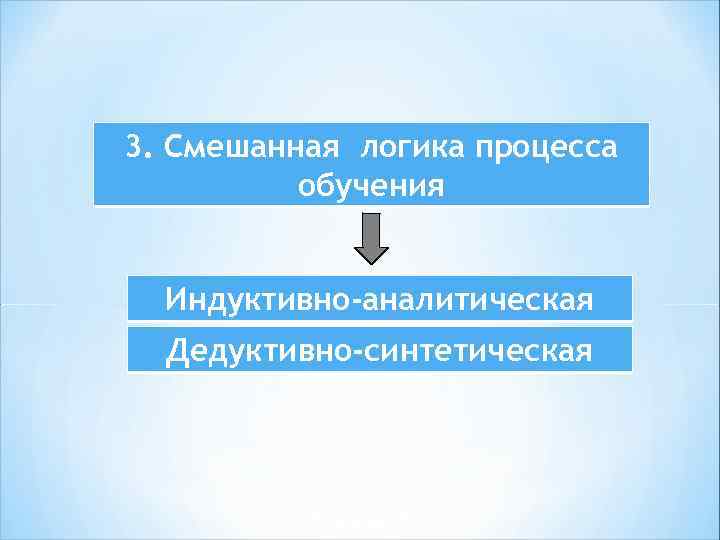 3. Смешанная логика процесса обучения

Индуктивно-аналитическая

Дедуктивно-синтетическая